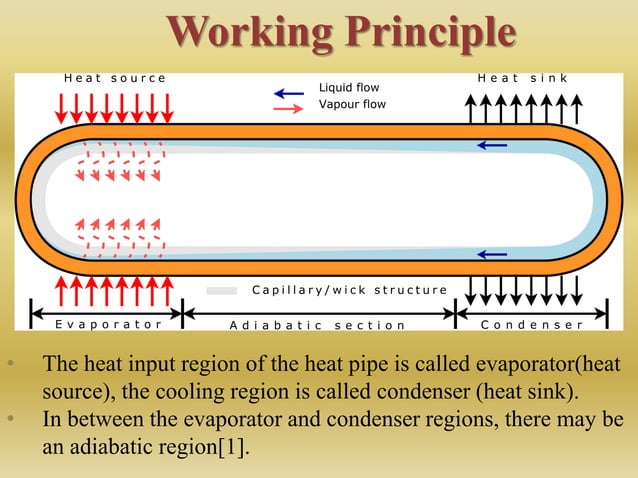 Working Principle

Heat source

Liquid flow
Vapour flow

Heat sink

Capillary/wick structure

Evaporator

Adiabatic section

Condenser

• The heat input region of the heat pipe is called evaporator(heat source), the cooling region is called condenser (heat sink).
• In between the evaporator and condenser regions, there may be an adiabatic region[1].